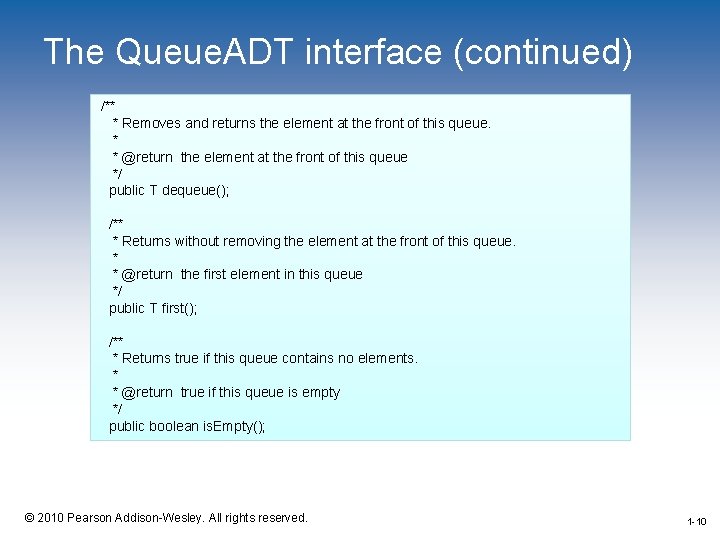 The QueueADT interface (continued)

/**
 * Removes and returns the element at the front of this queue.
 *
 * @return the element at the front of this queue
 */
public T dequeue();

/**
 * Returns without removing the element at the front of this queue.
 *
 * @return the first element in this queue
 */
public T first();

/**
 * Returns true if this queue contains no elements.
 *
 * @return true if this queue is empty
 */
public boolean isEmpty();

© 2010 Pearson Addison-Wesley. All rights reserved.

1-10